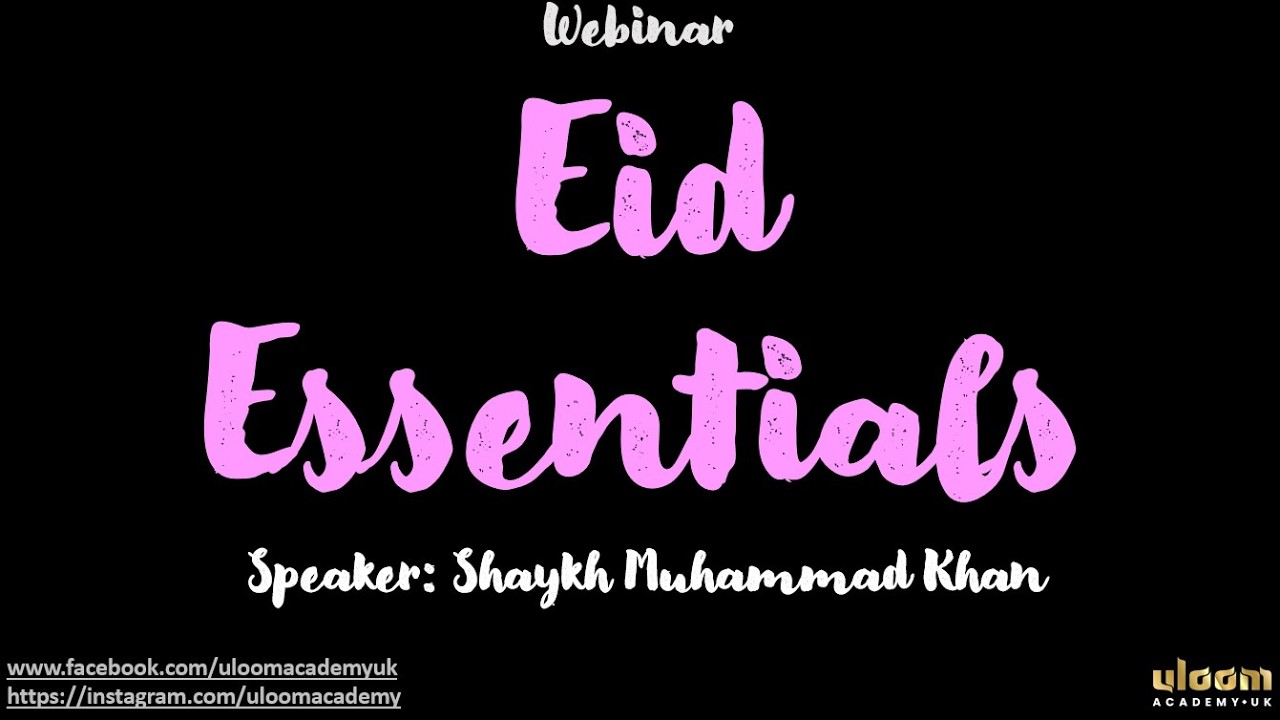 Webinar

Eid Essentials

Speaker: Shaykh Muhammad Khan

www.facebook.com/uloomacademyuk
https://instagram.com/uloomacademy

uloom
ACADEMY•UK